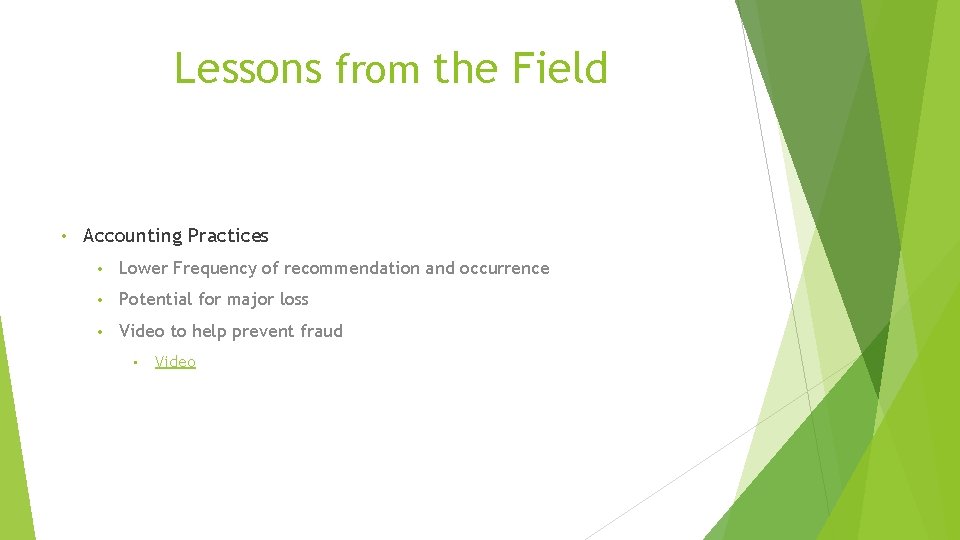 Lessons from the Field

• Accounting Practices
  • Lower Frequency of recommendation and occurrence
  • Potential for major loss
  • Video to help prevent fraud
    • Video